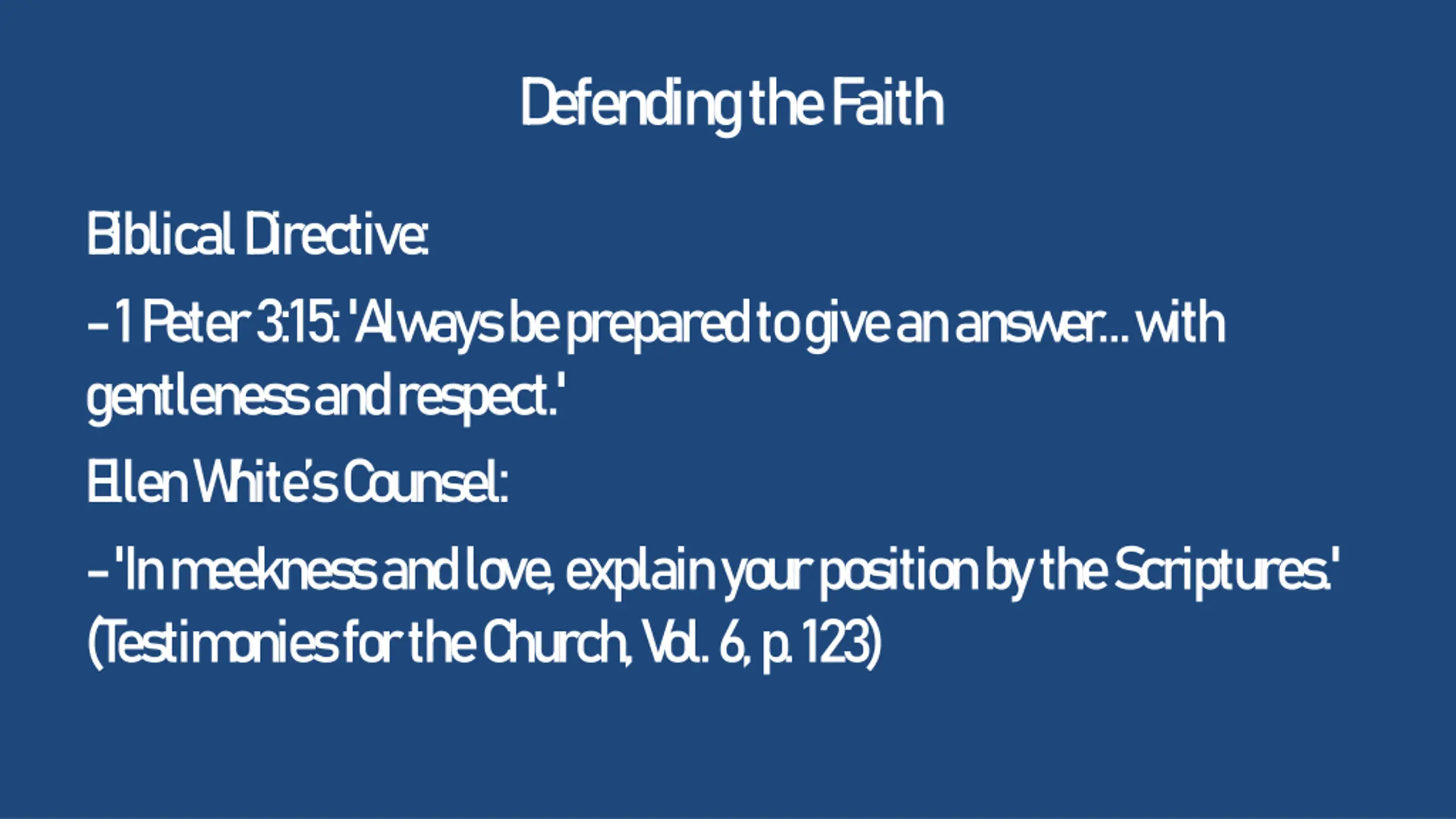 Defending the Faith

Biblical Directive:

- 1 Peter 3:15: 'Always be prepared to give an answer... with gentleness and respect.'

Ellen White's Counsel:

- 'In meekness and love, explain your position by the Scriptures.' (Testimonies for the Church, Vol. 6, p. 123)